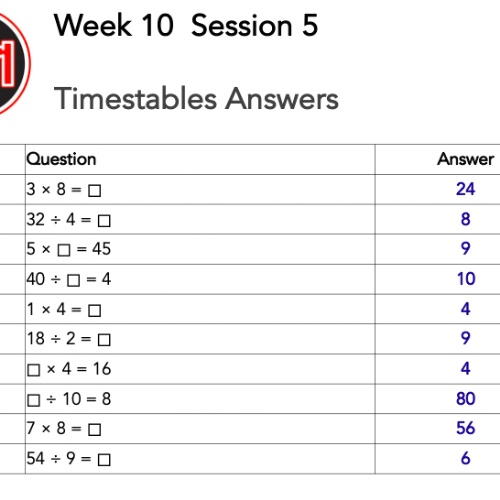 Week 10 Session 5

Timestables Answers

| Question | Answer |
|---|---|
| $3 \times 8 = \square$ | 24 |
| $32 \div 4 = \square$ | 8 |
| $5 \times \square = 45$ | 9 |
| $40 \div \square = 4$ | 10 |
| $1 \times 4 = \square$ | 4 |
| $18 \div 2 = \square$ | 9 |
| $\square \times 4 = 16$ | 4 |
| $\square \div 10 = 8$ | 80 |
| $7 \times 8 = \square$ | 56 |
| $54 \div 9 = \square$ | 6 |